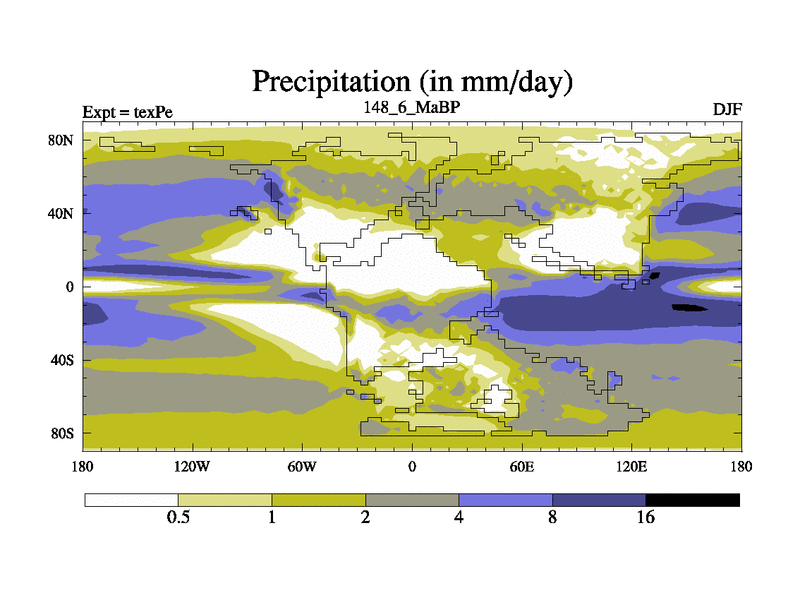 Precipitation (in mm/day)

Expt = texPe

148_6_MaBP

DJF

80N
40N
0
40S
80S

180
120W
60W
0
60E
120E
180

0.5
1
2
4
8
16